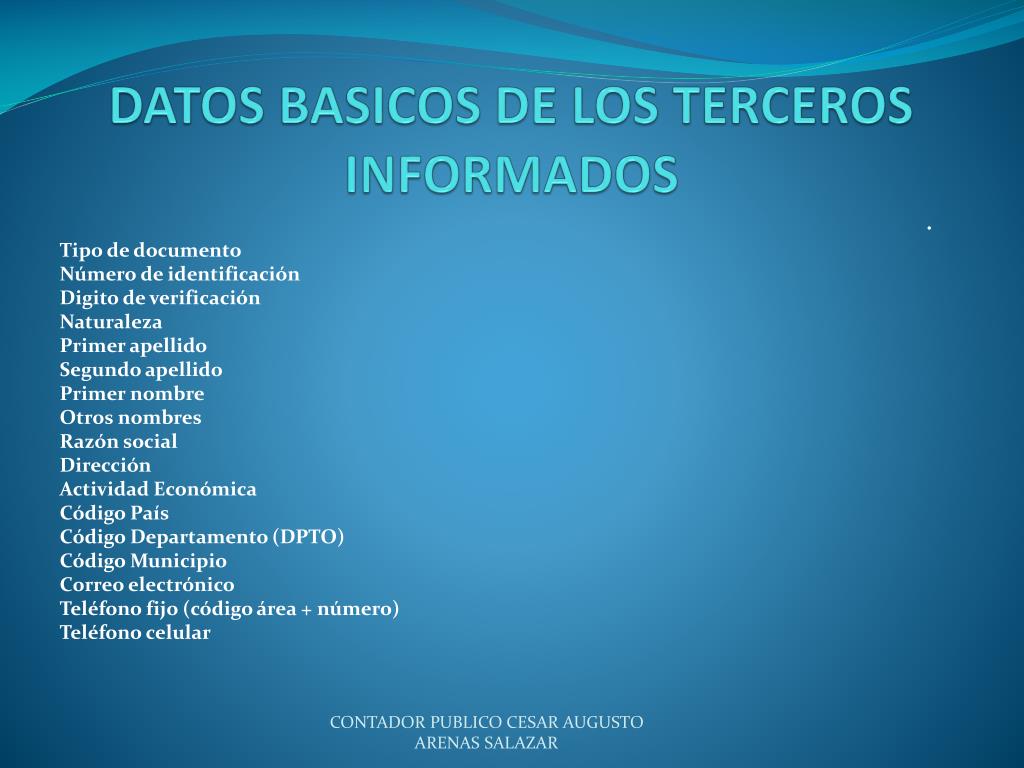 DATOS BASICOS DE LOS TERCEROS INFORMADOS

.

Tipo de documento
Número de identificación
Digito de verificación
Naturaleza
Primer apellido
Segundo apellido
Primer nombre
Otros nombres
Razón social
Dirección
Actividad Económica
Código País
Código Departamento (DPTO)
Código Municipio
Correo electrónico
Teléfono fijo (código área + número)
Teléfono celular

CONTADOR PUBLICO CESAR AUGUSTO ARENAS SALAZAR